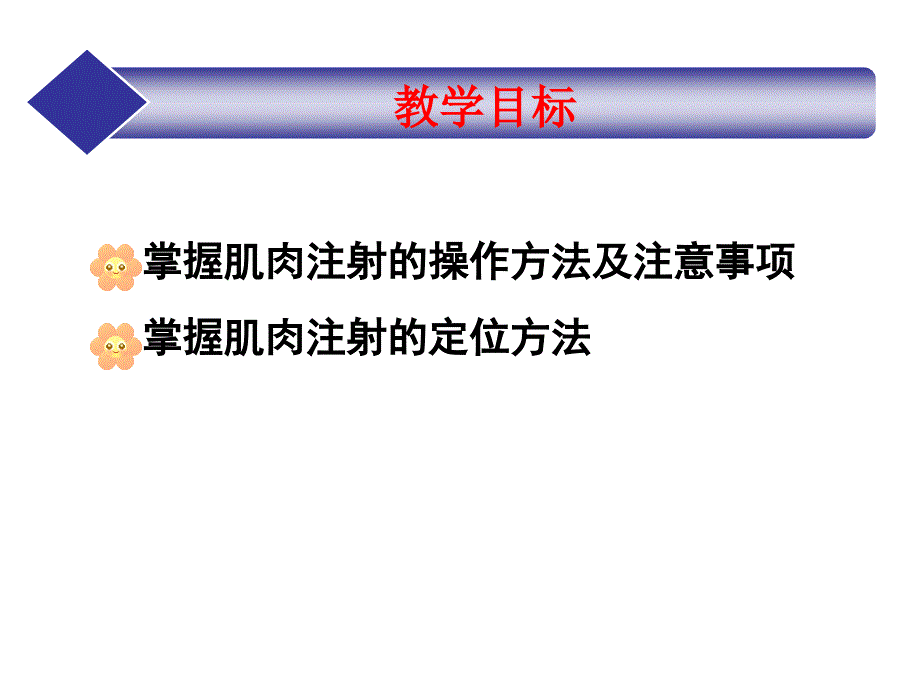 教学目标

掌握肌肉注射的操作方法及注意事项

掌握肌肉注射的定位方法